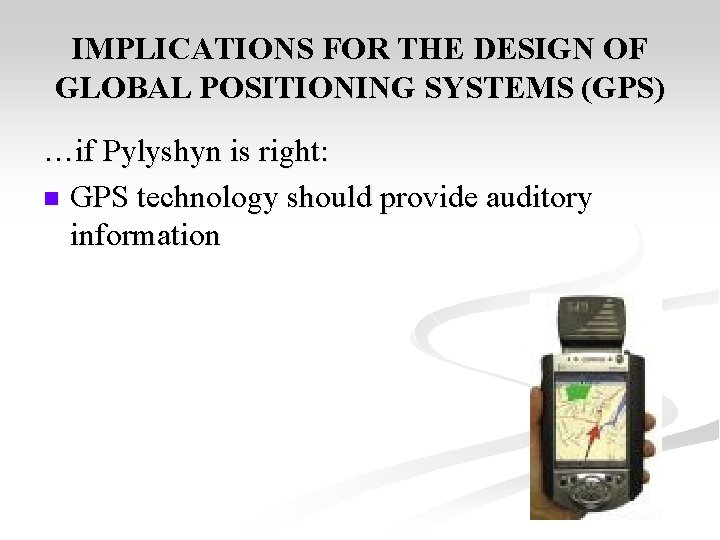 IMPLICATIONS FOR THE DESIGN OF GLOBAL POSITIONING SYSTEMS (GPS)

…if Pylyshyn is right:

GPS technology should provide auditory information